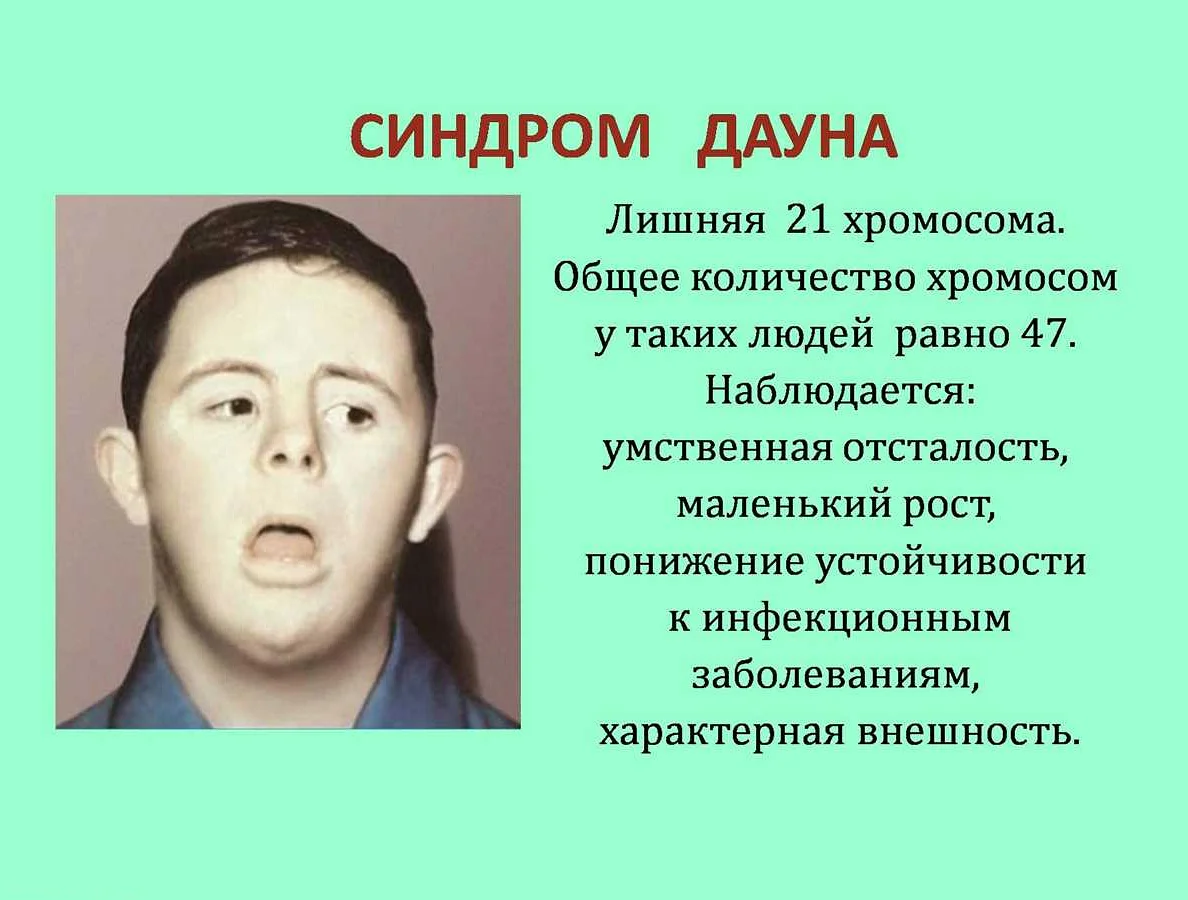 СИНДРОМ ДАУНА

Лишняя 21 хромосома. Общее количество хромосом у таких людей равно 47. Наблюдается: умственная отсталость, маленький рост, понижение устойчивости к инфекционным заболеваниям, характерная внешность.